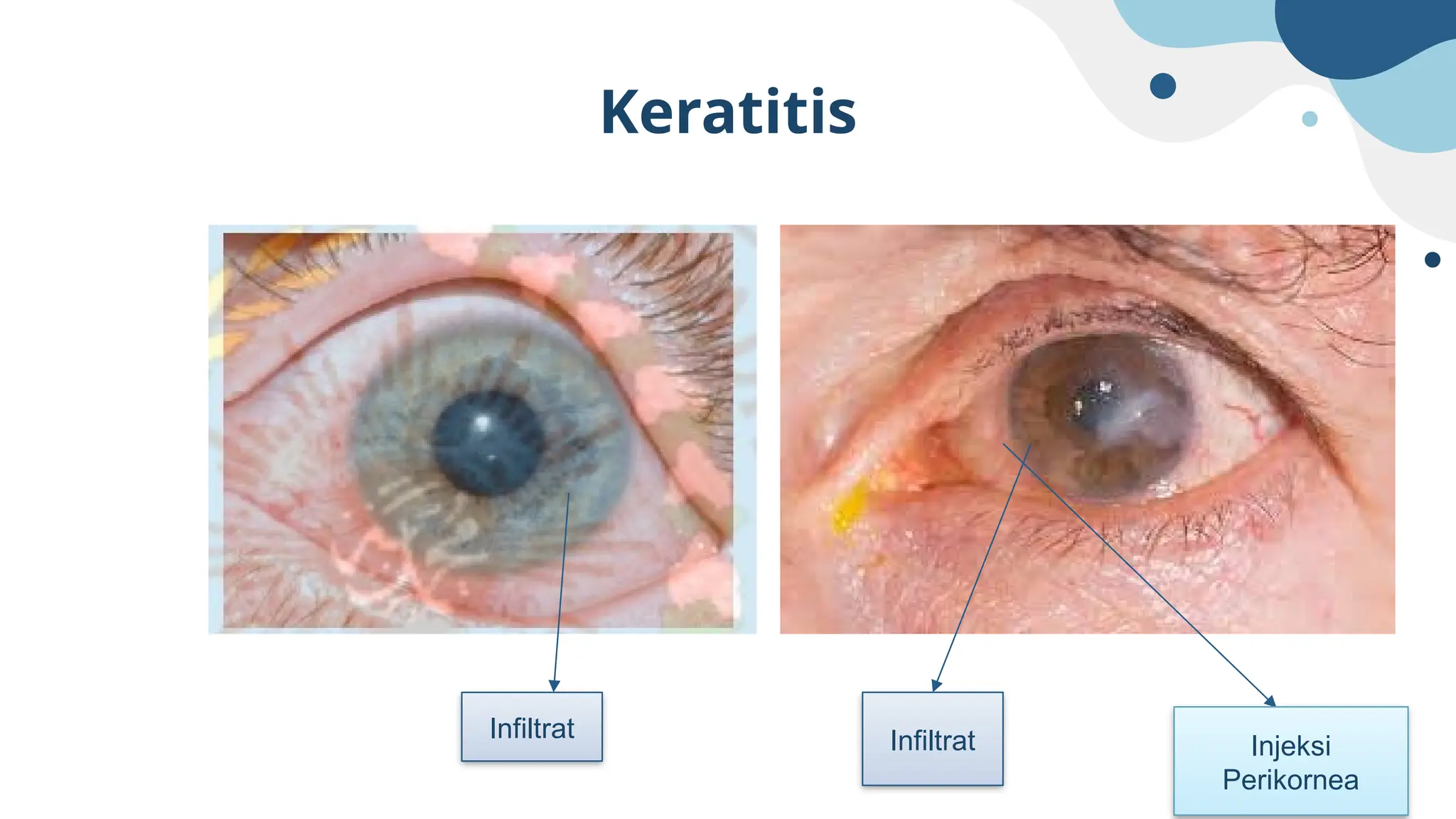 Keratitis

Infiltrat

Infiltrat

Injeksi Perikornea